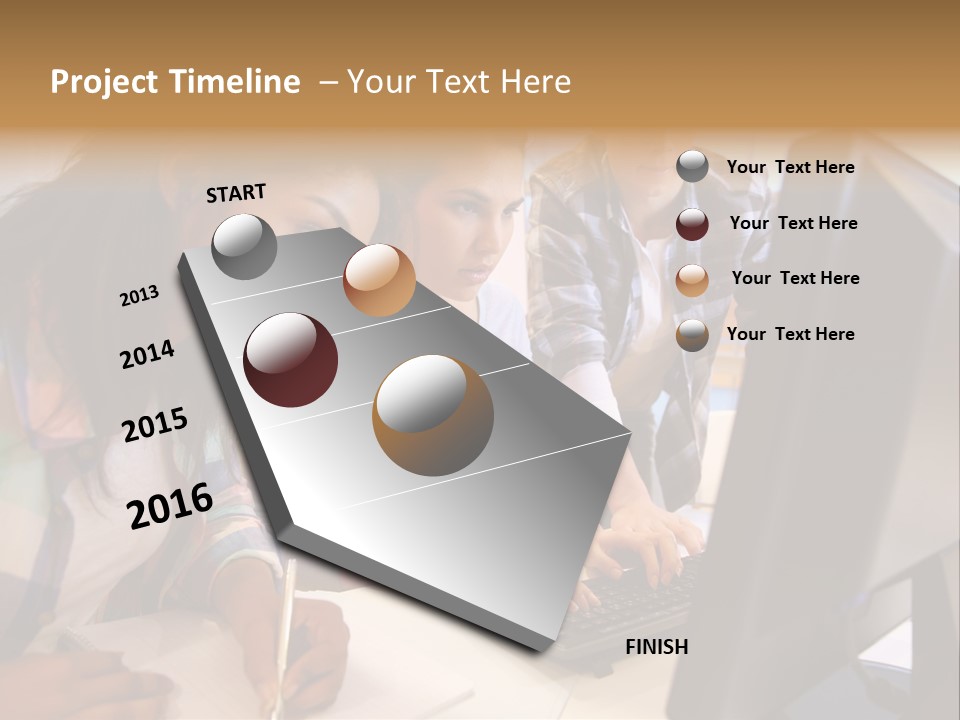 Project Timeline – Your Text Here

START

2013

2014

2015

2016

FINISH

Your Text Here

Your Text Here

Your Text Here

Your Text Here